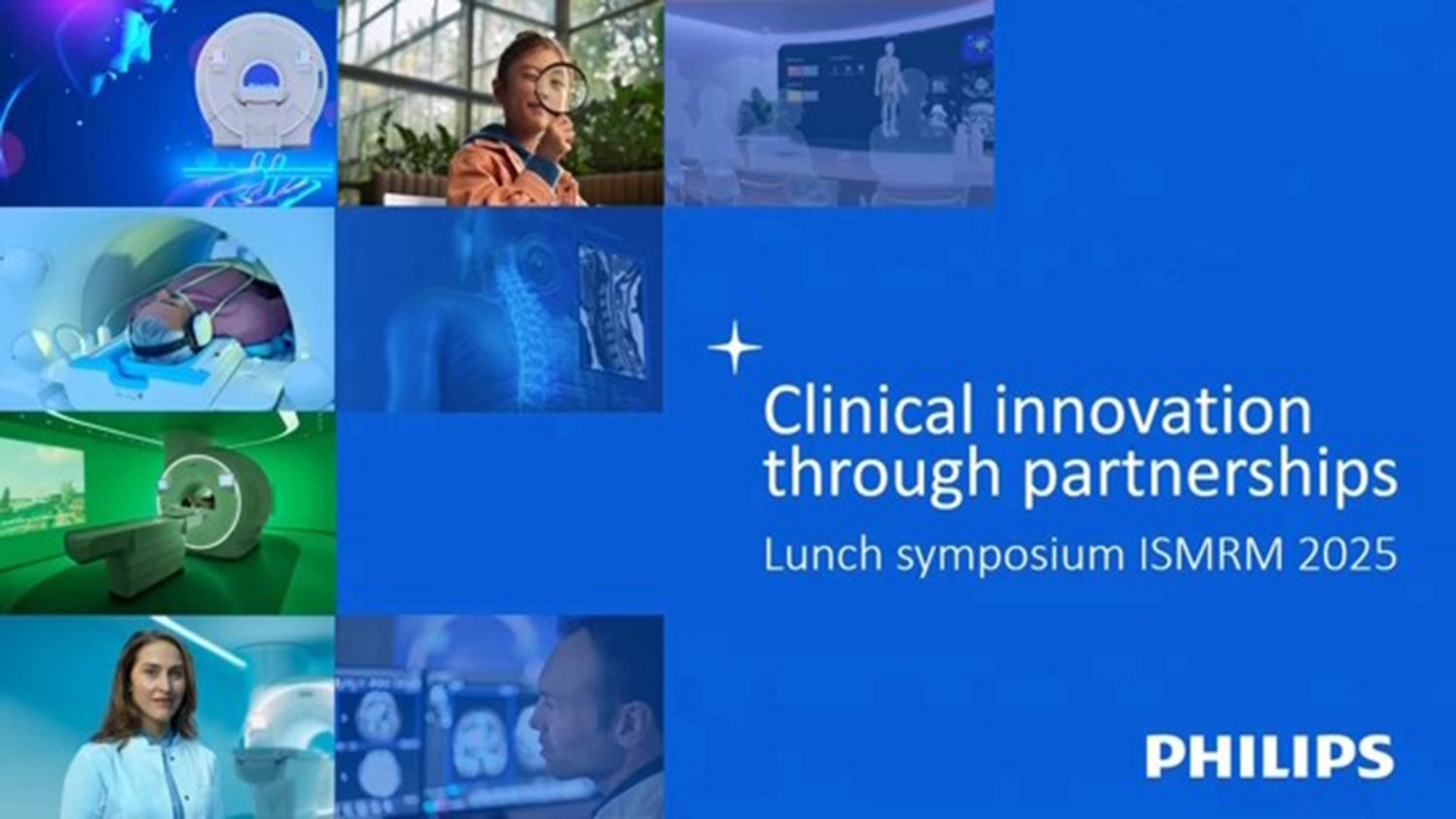 Clinical innovation through partnerships

Lunch symposium ISMRM 2025

PHILIPS